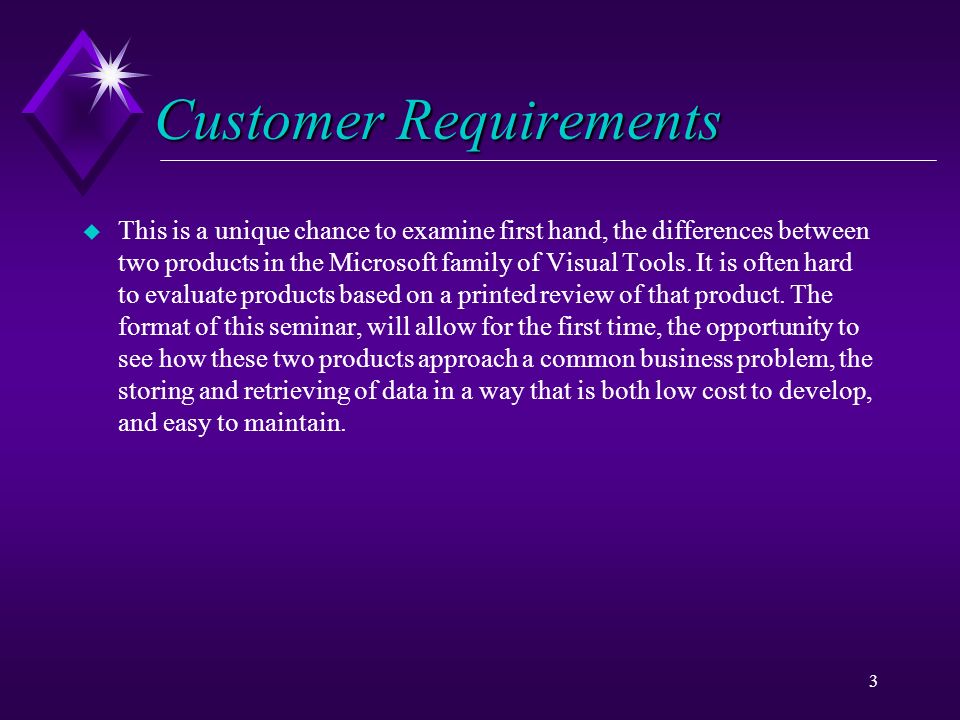 Customer Requirements

This is a unique chance to examine first hand, the differences between two products in the Microsoft family of Visual Tools. It is often hard to evaluate products based on a printed review of that product. The format of this seminar, will allow for the first time, the opportunity to see how these two products approach a common business problem, the storing and retrieving of data in a way that is both low cost to develop, and easy to maintain.

3